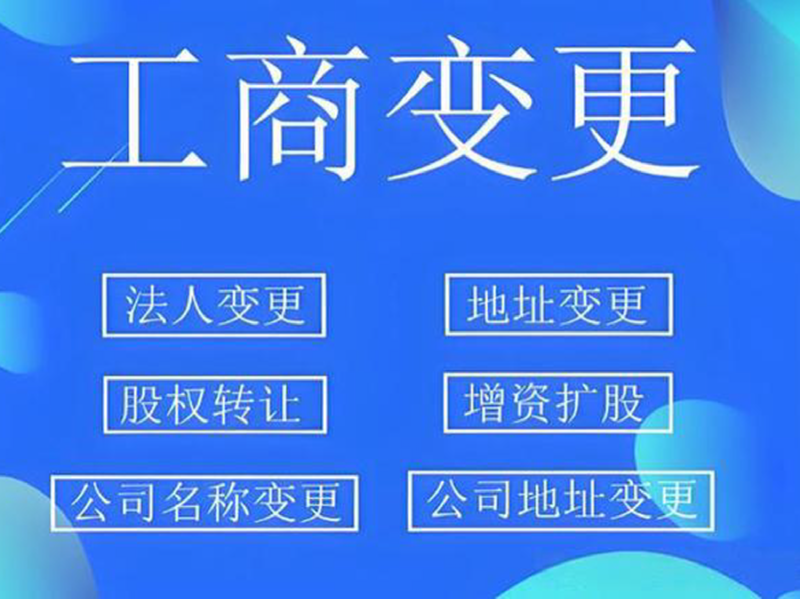 工商变更

法人变更

地址变更

股权转让

增资扩股

公司名称变更

公司地址变更